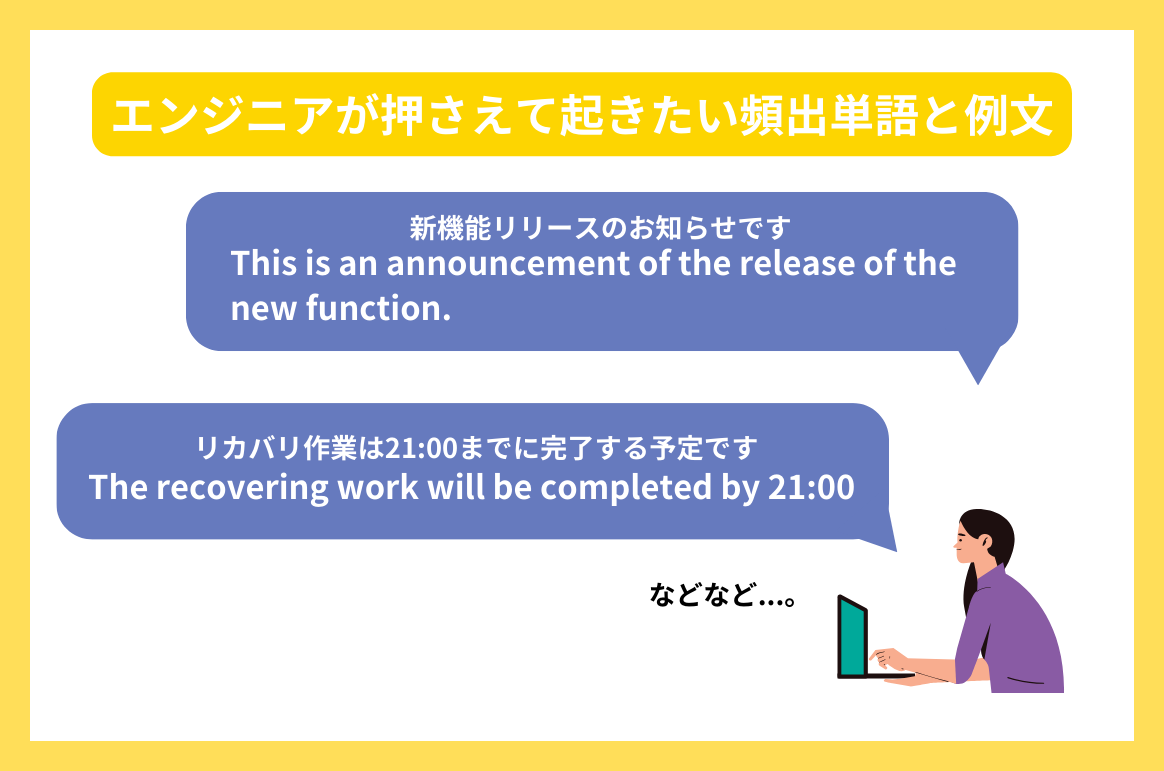 エンジニアが押さえて起きたい頻出単語と例文

新機能リリースのお知らせです
This is an announcement of the release of the new function.

リカバリ作業は21:00までに完了する予定です
The recovering work will be completed by 21:00

などなど…。